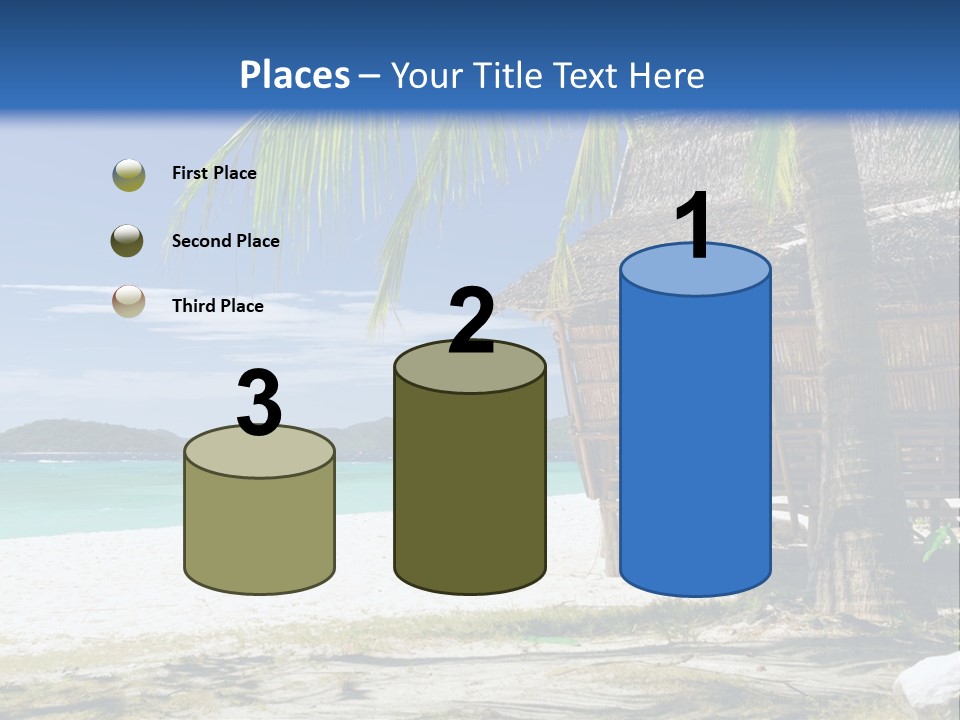 Places – Your Title Text Here

First Place

Second Place

Third Place

3

2

1